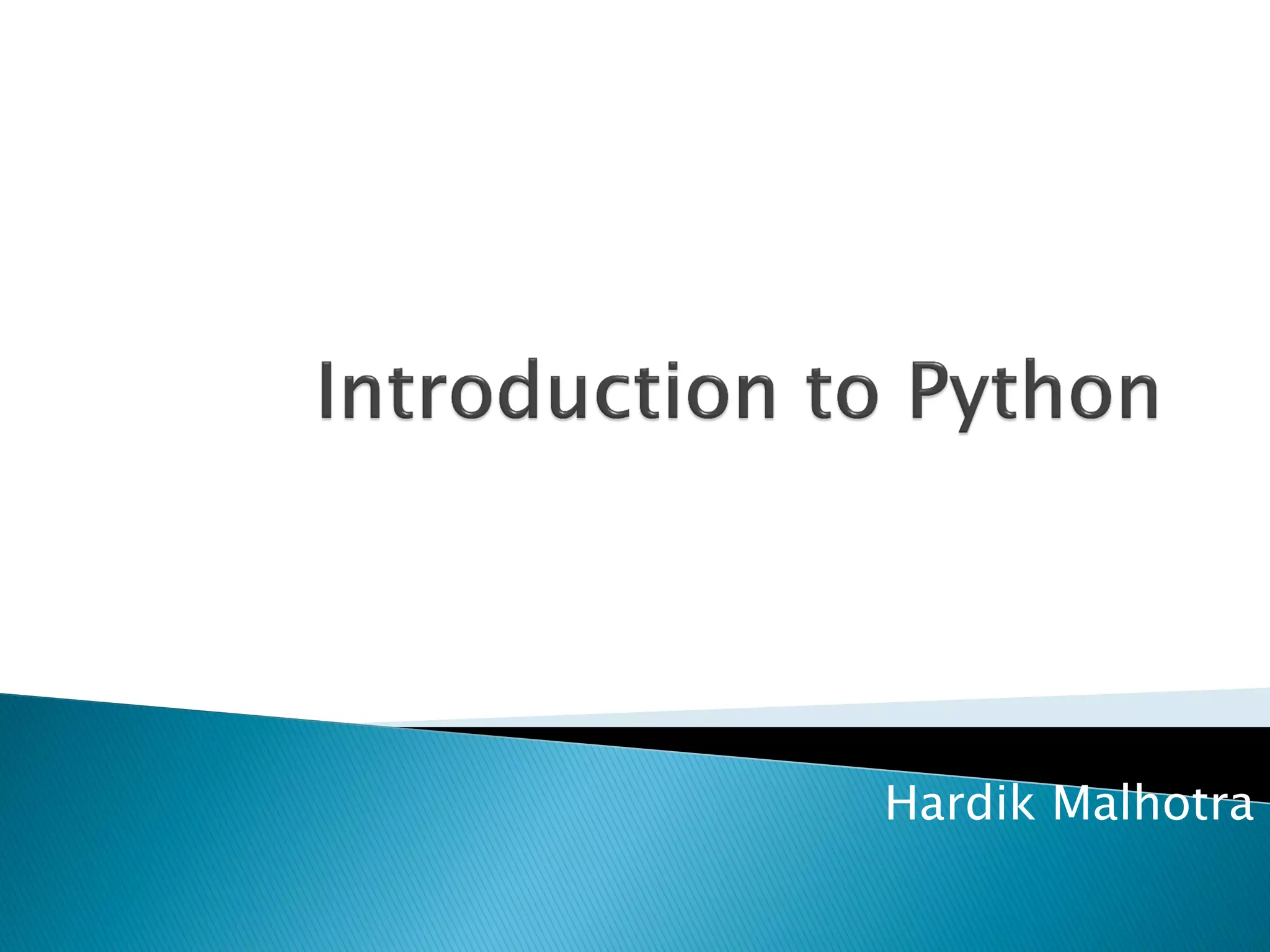 Introduction to Python

Hardik Malhotra